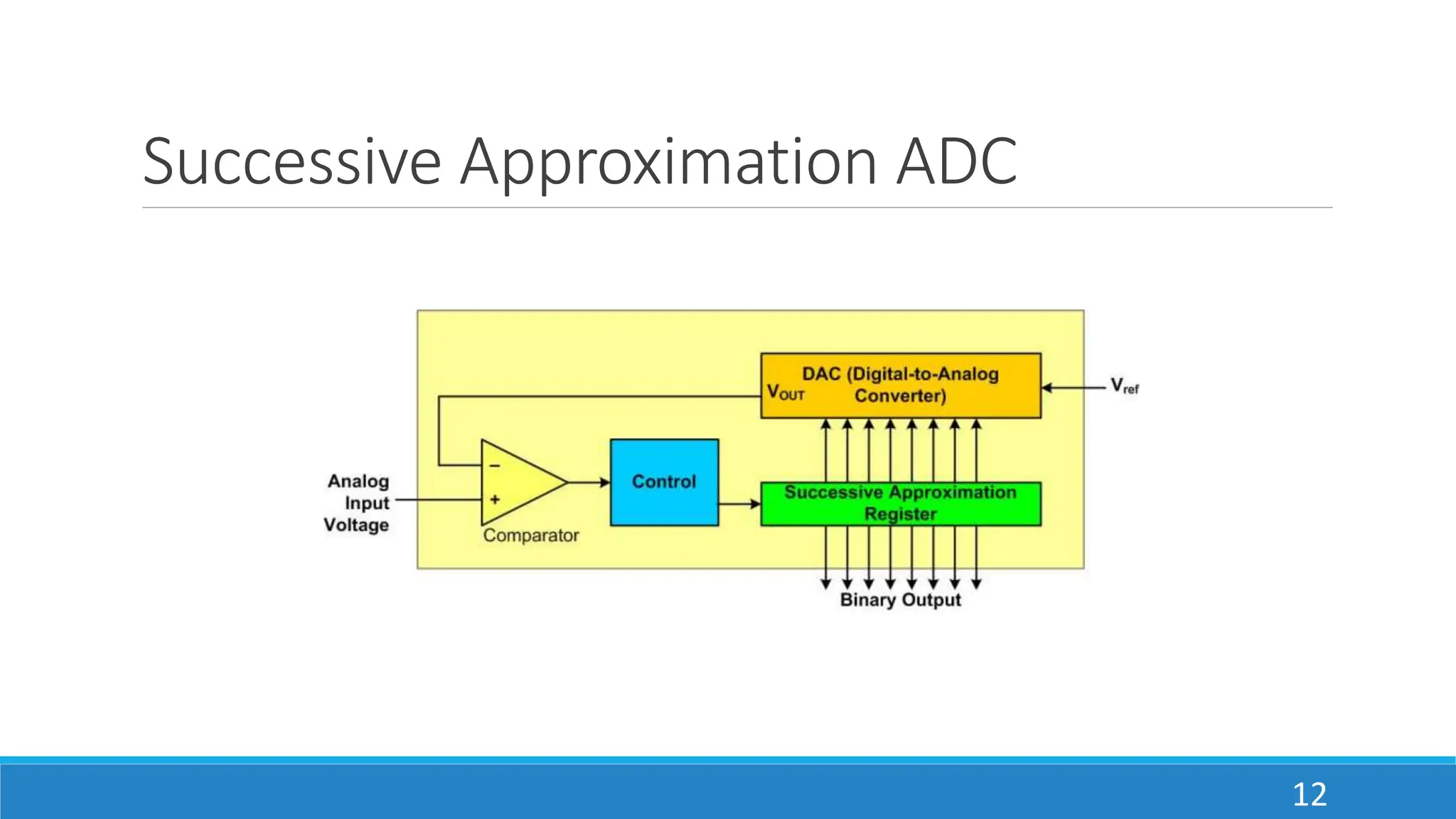 Successive Approximation ADC

DAC (Digital-to-Analog Converter)

$V_{OUT}$

$V_{ref}$

Analog Input Voltage

−

+

Comparator

Control

Successive Approximation Register

Binary Output

12